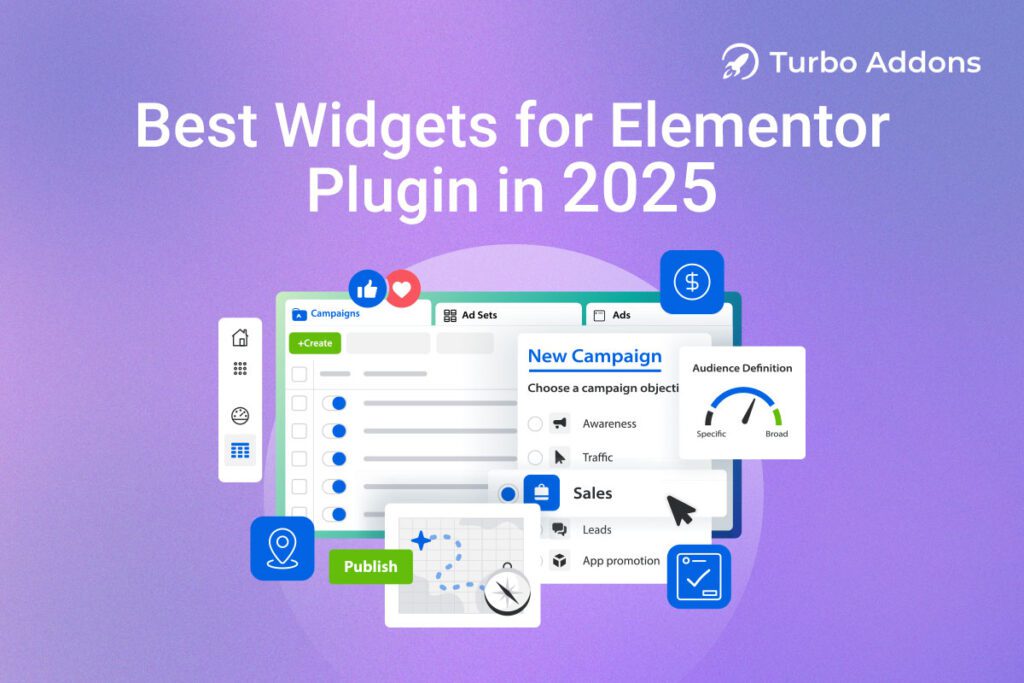 Turbo Addons

Best Widgets for Elementor Plugin in 2025

Campaigns
Ad Sets
Ads
+Create

New Campaign
Choose a campaign objecti
Awareness
Traffic
Sales
Leads
App promotion

Audience Definition
Specific
Broad

Publish